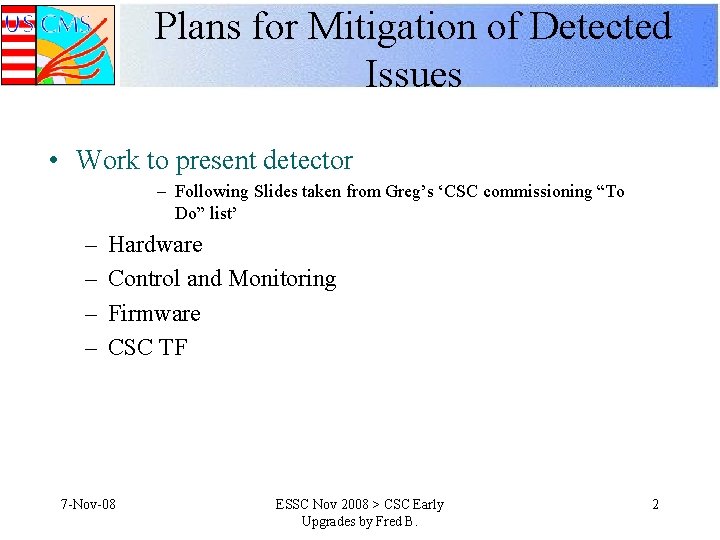 US CMS

Plans for Mitigation of Detected Issues

• Work to present detector

– Following Slides taken from Greg's 'CSC commissioning "To Do" list'

– Hardware

– Control and Monitoring

– Firmware

– CSC TF

7-Nov-08

ESSC Nov 2008 > CSC Early Upgrades by Fred B.

2